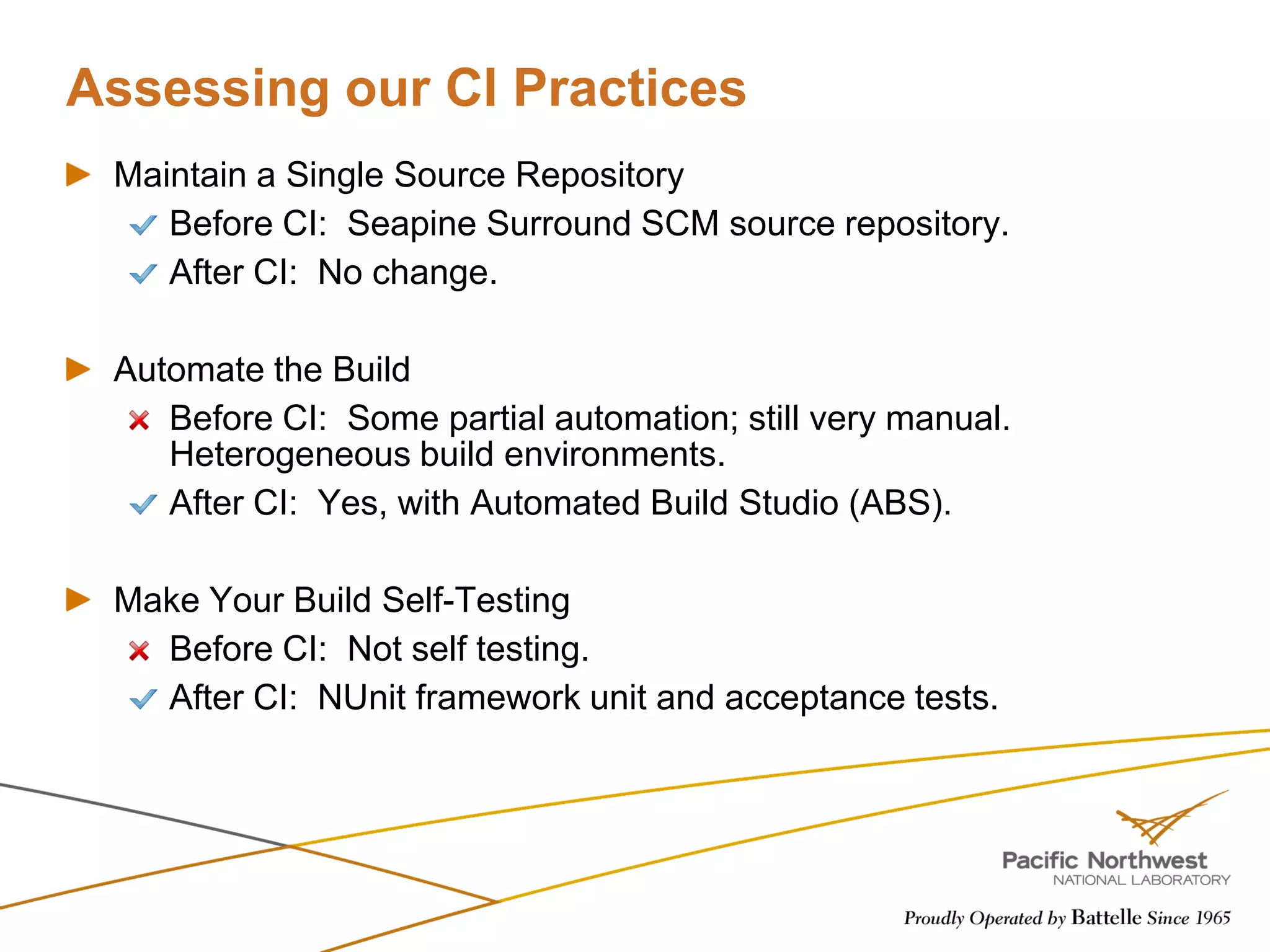 Assessing our CI Practices

Maintain a Single Source Repository

Before CI: Seapine Surround SCM source repository.

After CI: No change.

Automate the Build

Before CI: Some partial automation; still very manual. Heterogeneous build environments.

After CI: Yes, with Automated Build Studio (ABS).

Make Your Build Self-Testing

Before CI: Not self testing.

After CI: NUnit framework unit and acceptance tests.

Pacific Northwest
NATIONAL LABORATORY

Proudly Operated by Battelle Since 1965